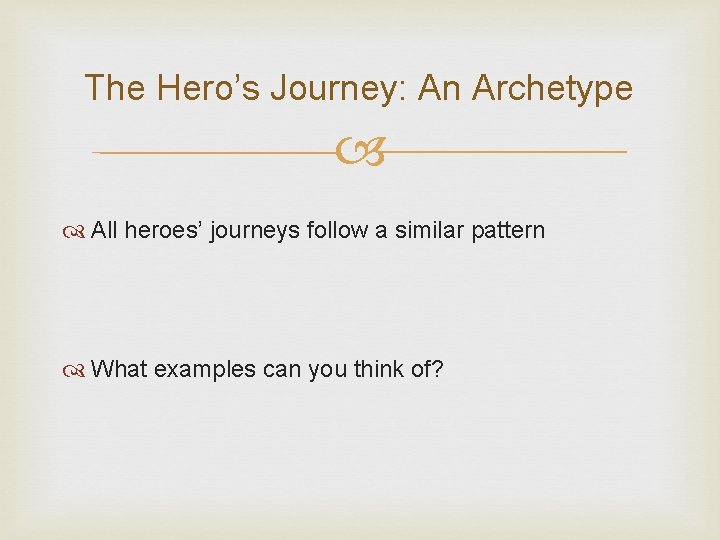 The Hero’s Journey: An Archetype

All heroes’ journeys follow a similar pattern

What examples can you think of?